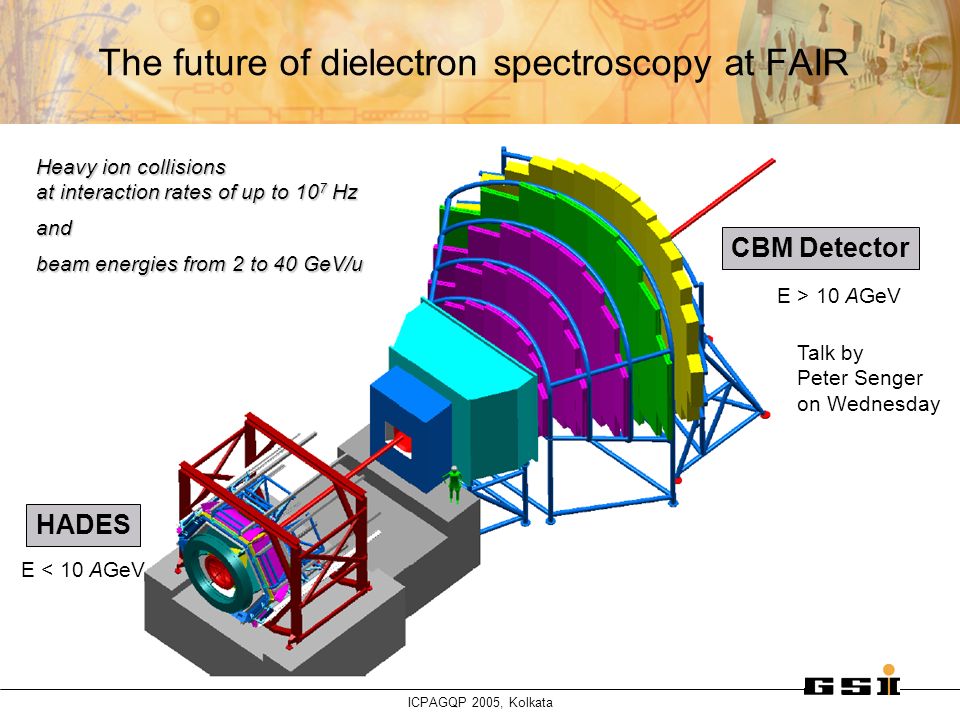 The future of dielectron spectroscopy at FAIR

Heavy ion collisions
at interaction rates of up to $10^7$ Hz

and

beam energies from 2 to 40 GeV/u

CBM Detector

E > 10 AGeV

Talk by
Peter Senger
on Wednesday

HADES

E < 10 AGeV

ICPAGQP 2005, Kolkata

GSI